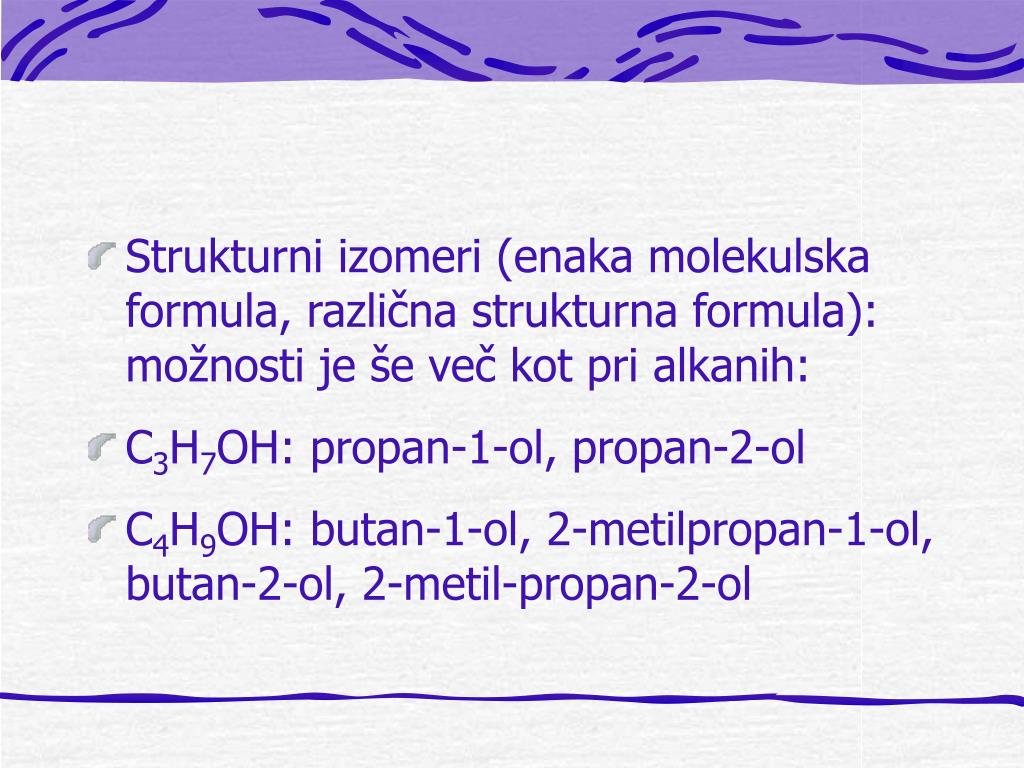 Strukturni izomeri (enaka molekulska formula, različna strukturna formula): možnosti je še več kot pri alkanih:

$C_3H_7OH$: propan-1-ol, propan-2-ol

$C_4H_9OH$: butan-1-ol, 2-metilpropan-1-ol, butan-2-ol, 2-metil-propan-2-ol